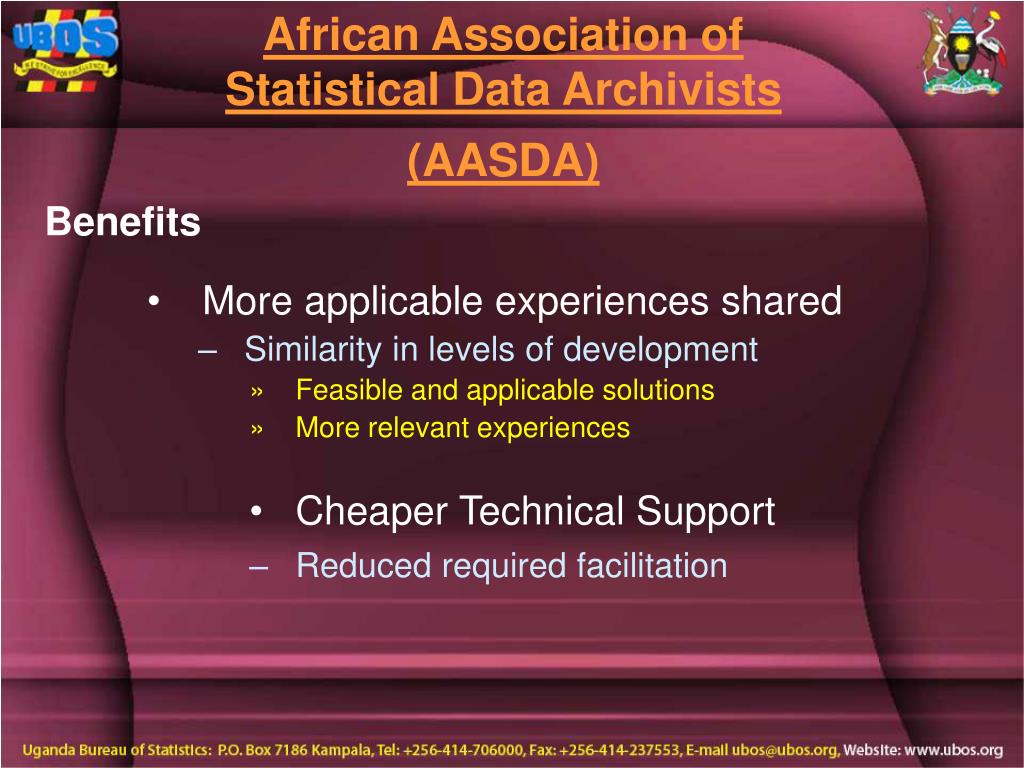 UBOS
WE STRIVE FOR EXCELLENCE

African Association of Statistical Data Archivists (AASDA)

Benefits

• More applicable experiences shared
– Similarity in levels of development
» Feasible and applicable solutions
» More relevant experiences

• Cheaper Technical Support
– Reduced required facilitation

Uganda Bureau of Statistics: P.O. Box 7186 Kampala, Tel: +256-414-706000, Fax: +256-414-237553, E-mail ubos@ubos.org, Website: www.ubos.org